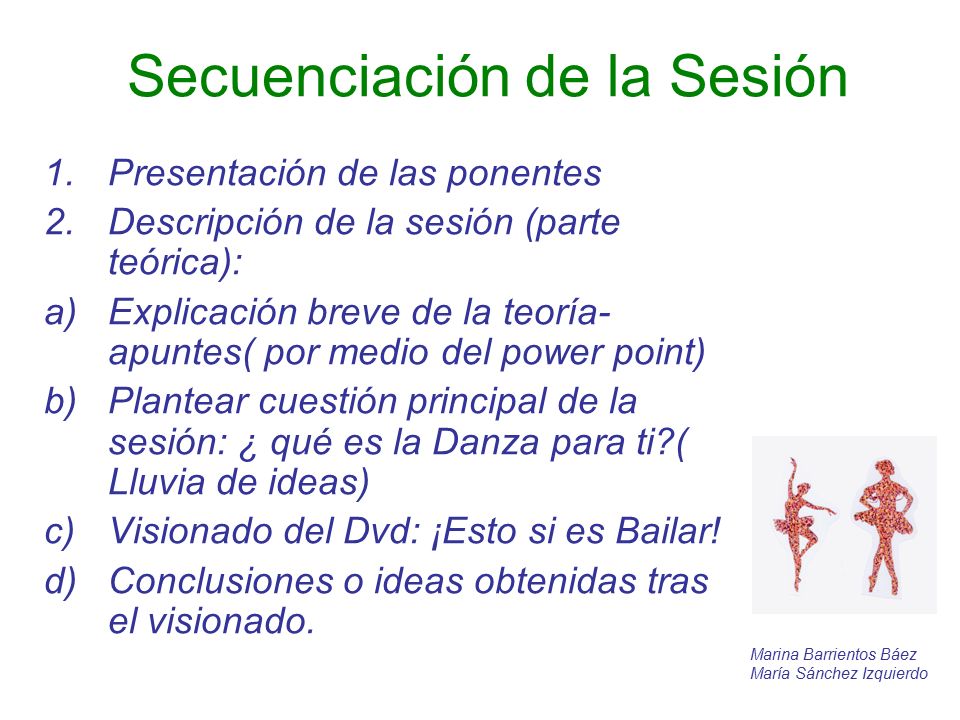 Secuenciación de la Sesión

1. Presentación de las ponentes
2. Descripción de la sesión (parte teórica):
a) Explicación breve de la teoría-apuntes( por medio del power point)
b) Plantear cuestión principal de la sesión: ¿ qué es la Danza para ti?( Lluvia de ideas)
c) Visionado del Dvd: ¡Esto si es Bailar!
d) Conclusiones o ideas obtenidas tras el visionado.

Marina Barrientos Báez
María Sánchez Izquierdo